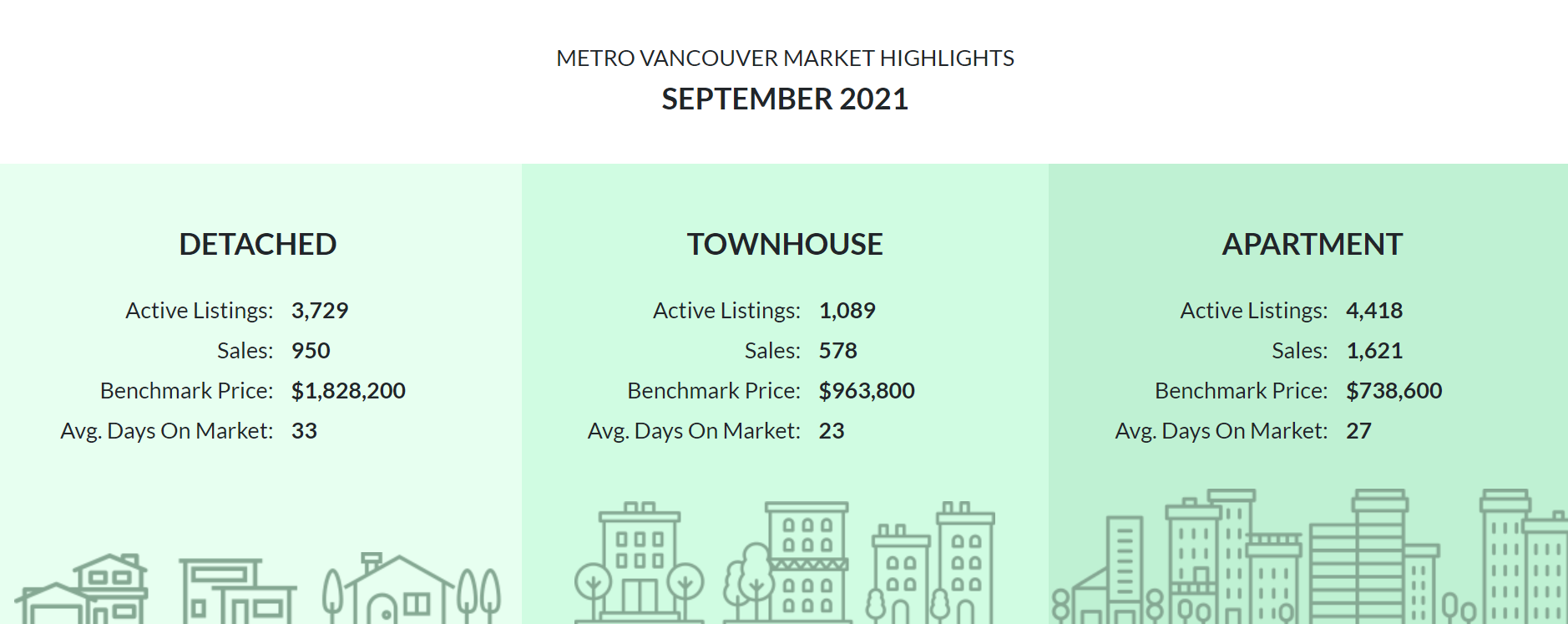 METRO VANCOUVER MARKET HIGHLIGHTS
SEPTEMBER 2021

DETACHED

Active Listings: 3,729
Sales: 950
Benchmark Price: $1,828,200
Avg. Days On Market: 33

TOWNHOUSE

Active Listings: 1,089
Sales: 578
Benchmark Price: $963,800
Avg. Days On Market: 23

APARTMENT

Active Listings: 4,418
Sales: 1,621
Benchmark Price: $738,600
Avg. Days On Market: 27